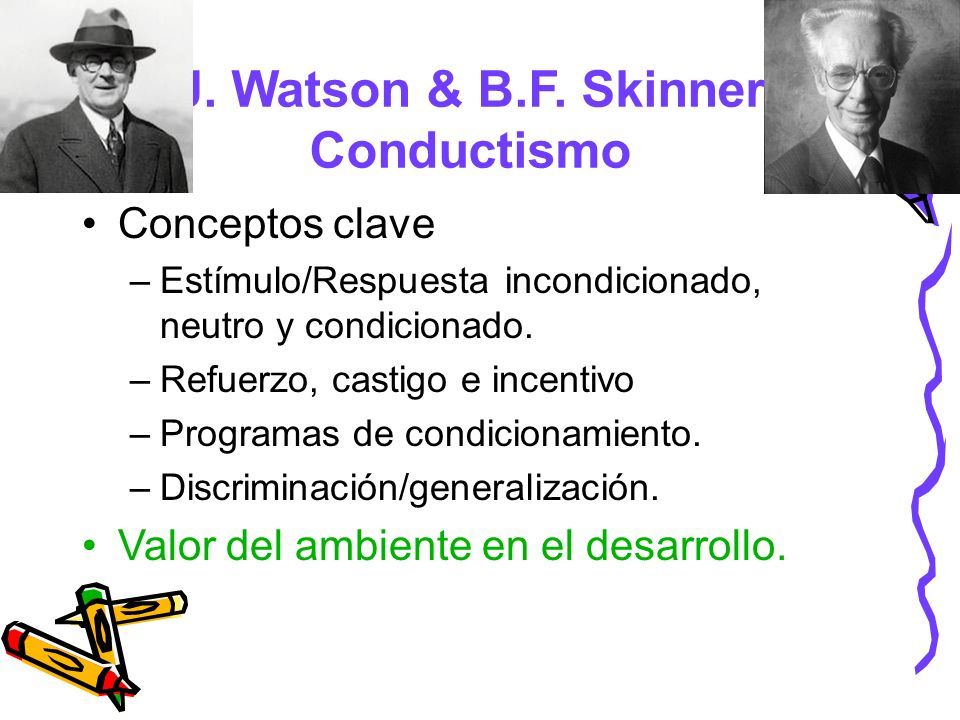 J. Watson & B.F. Skinner
Conductismo

• Conceptos clave
– Estímulo/Respuesta incondicionado, neutro y condicionado.
– Refuerzo, castigo e incentivo
– Programas de condicionamiento.
– Discriminación/generalización.
• Valor del ambiente en el desarrollo.